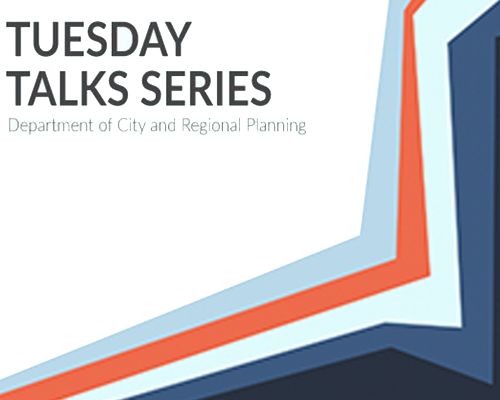 TUESDAY TALKS SERIES

Department of City and Regional Planning